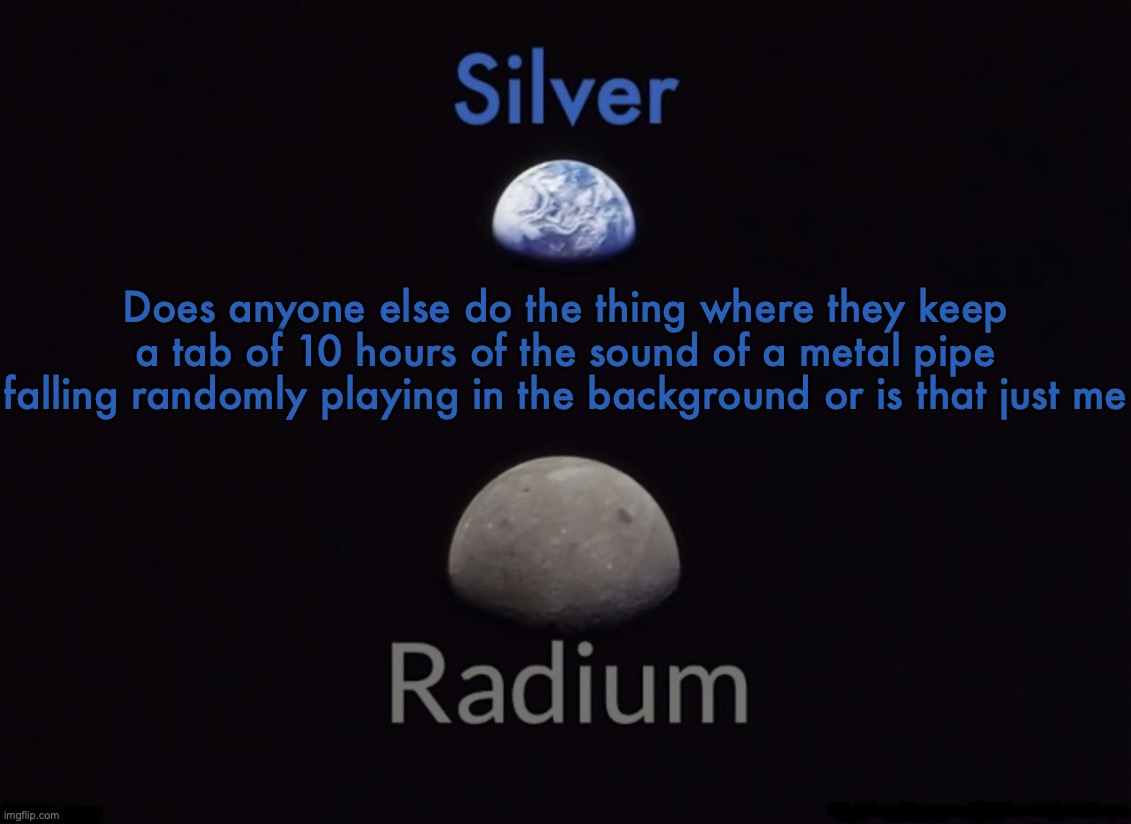 Silver

Does anyone else do the thing where they keep a tab of 10 hours of the sound of a metal pipe falling randomly playing in the background or is that just me

Radium

imgflip.com